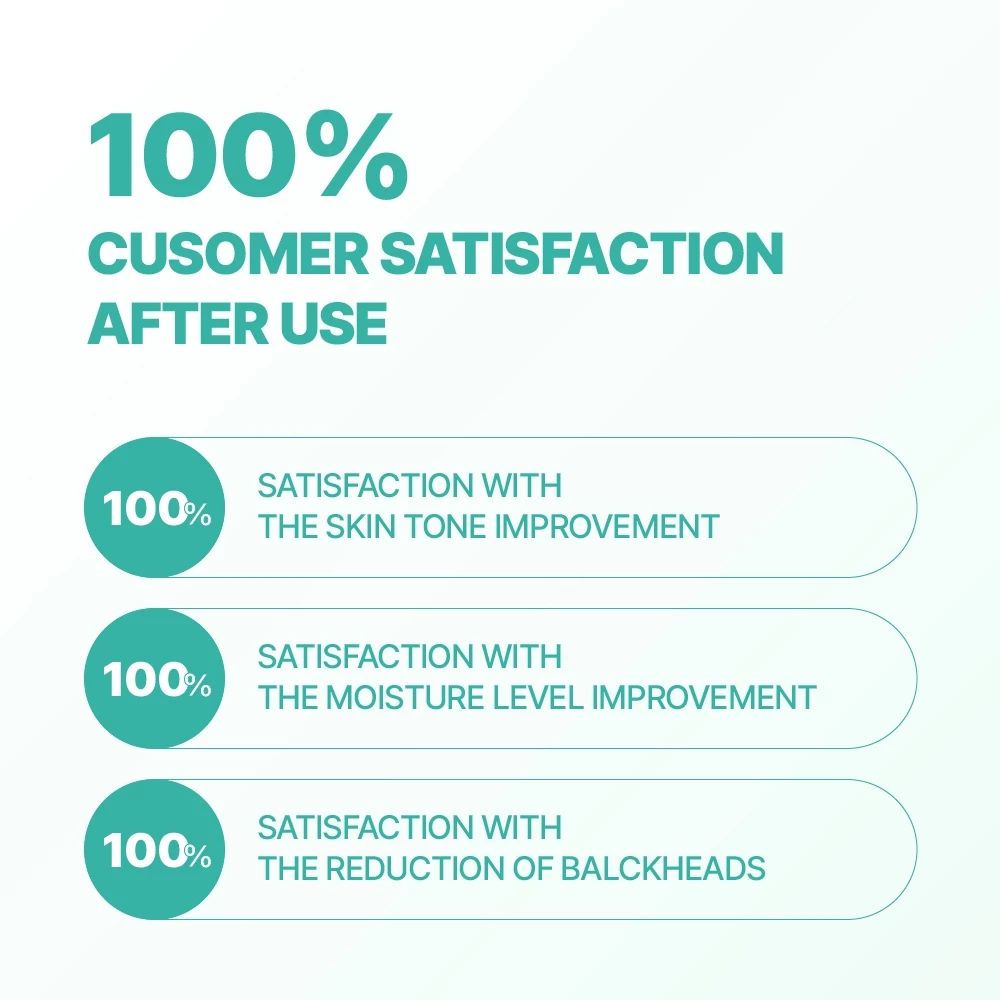 100%
CUSOMER SATISFACTION AFTER USE

100% SATISFACTION WITH THE SKIN TONE IMPROVEMENT

100% SATISFACTION WITH THE MOISTURE LEVEL IMPROVEMENT

100% SATISFACTION WITH THE REDUCTION OF BALCKHEADS